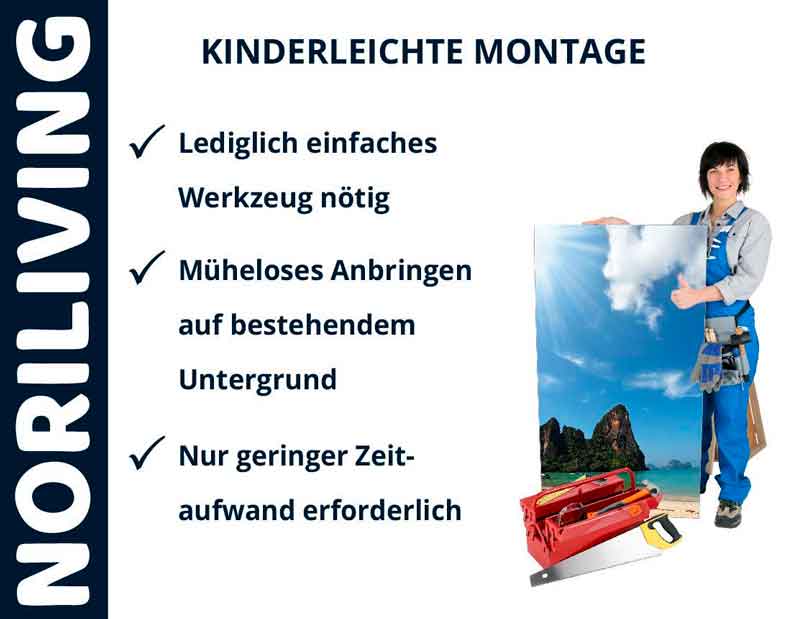 NORILIVING

KINDERLEICHTE MONTAGE

✓ Lediglich einfaches Werkzeug nötig

✓ Müheloses Anbringen auf bestehendem Untergrund

✓ Nur geringer Zeitaufwand erforderlich